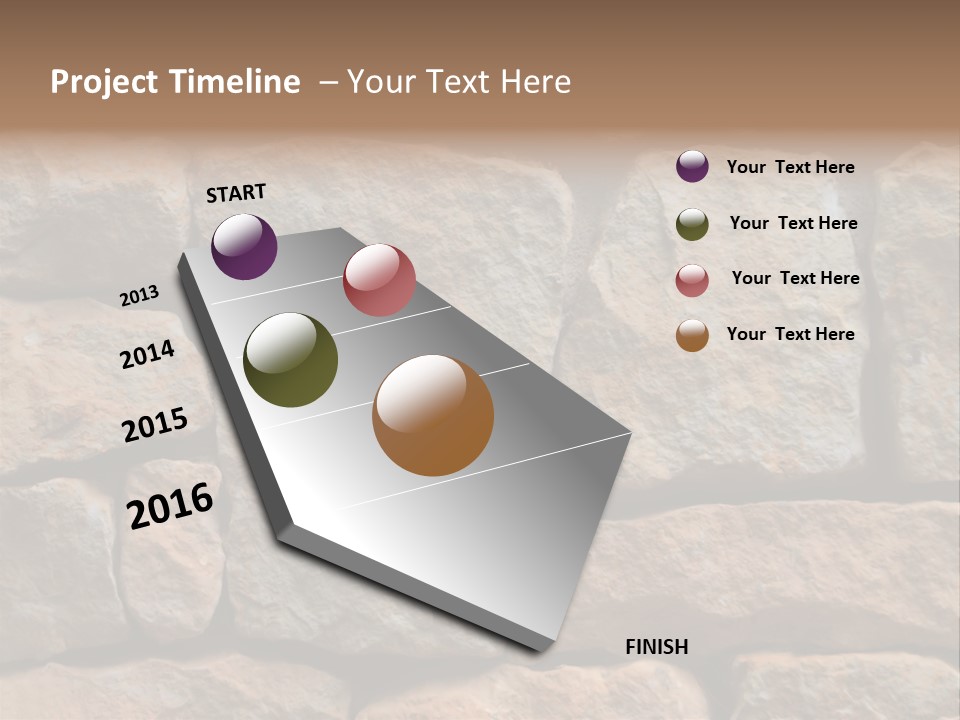 Project Timeline – Your Text Here

START

2013

2014

2015

2016

FINISH

Your Text Here

Your Text Here

Your Text Here

Your Text Here